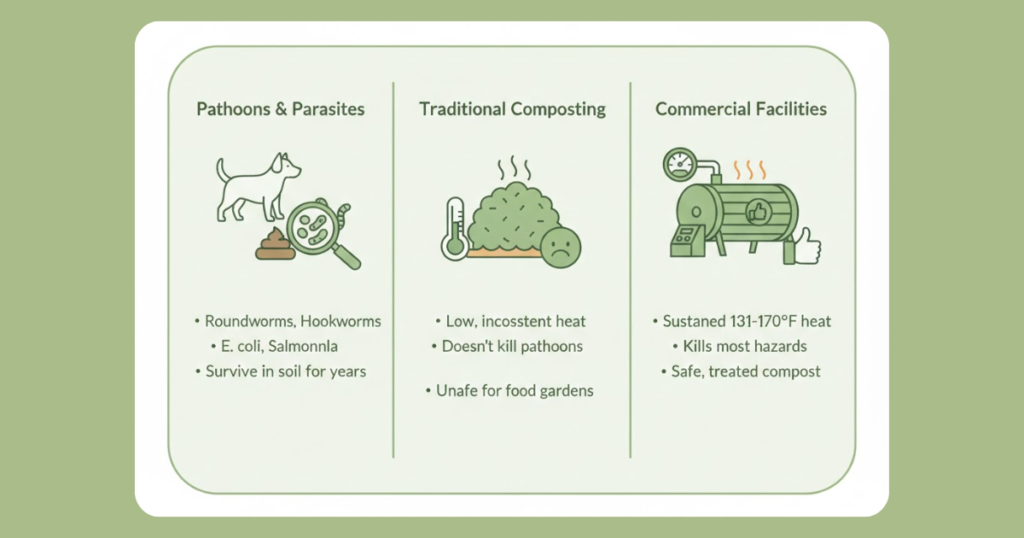 Pathoons & Parasites

• Roundworms, Hookworms
• E. coli, Salmonnla
• Survive in soil for years

Traditional Composting

• Low, incosstent heat
• Doesn't kill pathoons

• Unafe for food gardens

Commercial Facilities

• Sustaned 131-170°F heat
• Kills most hazards
• Safe, treated compost